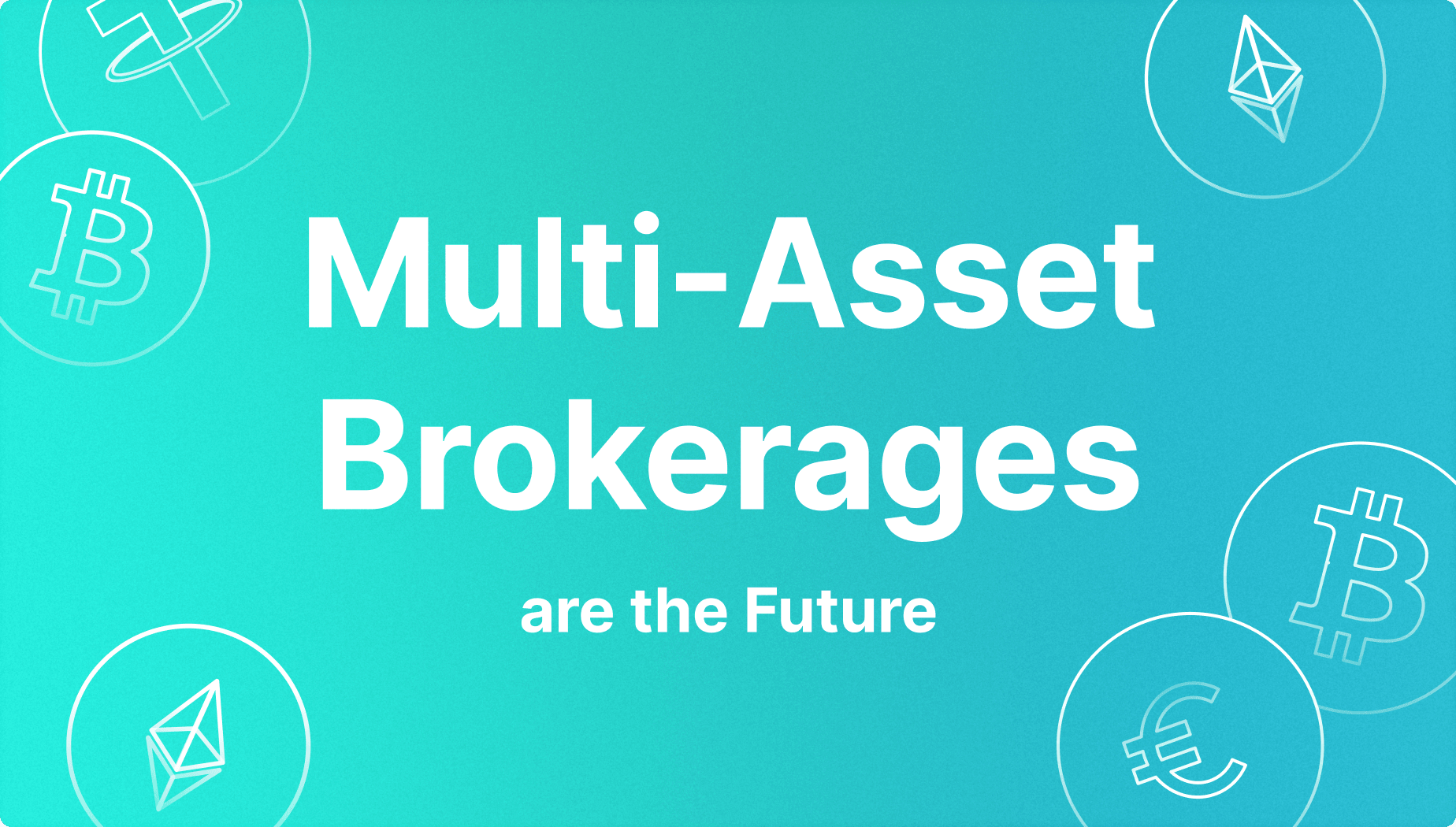 Multi-Asset Brokerages

are the Future